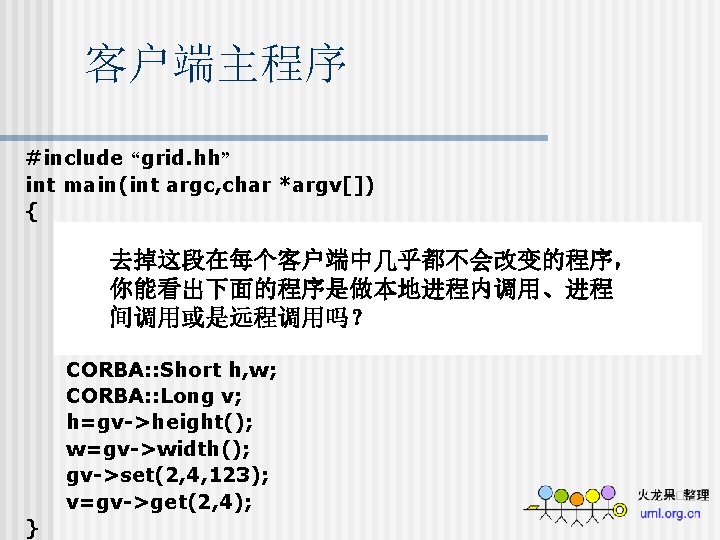 客户端主程序

#include “grid.hh”
int main(int argc,char *argv[])
{

去掉这段在每个客户端中几乎都不会改变的程序，你能看出下面的程序是做本地进程内调用、进程间调用或是远程调用吗？

CORBA::Short h,w;
CORBA::Long v;
h=gv->height();
w=gv->width();
gv->set(2,4,123);
v=gv->get(2,4);
}

火龙果 整理
uml.org.cn